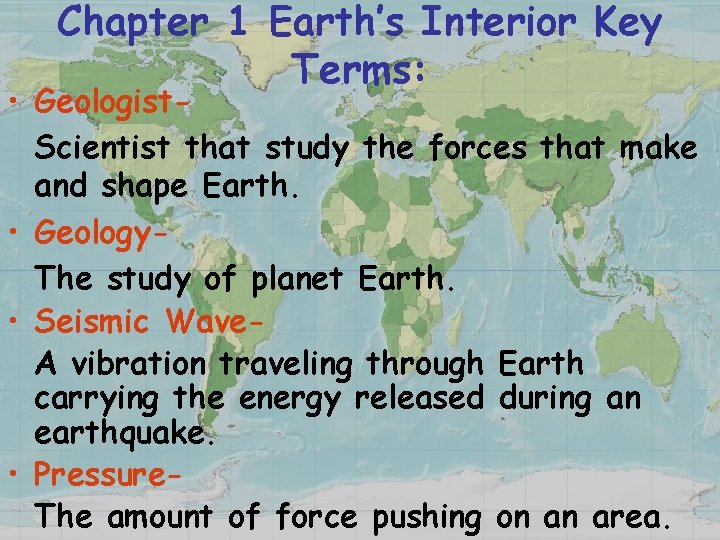 Chapter 1 Earth's Interior Key Terms:

• Geologist-

Scientist that study the forces that make and shape Earth.

• Geology-

The study of planet Earth.

• Seismic Wave-

A vibration traveling through Earth carrying the energy released during an earthquake.

• Pressure-

The amount of force pushing on an area.